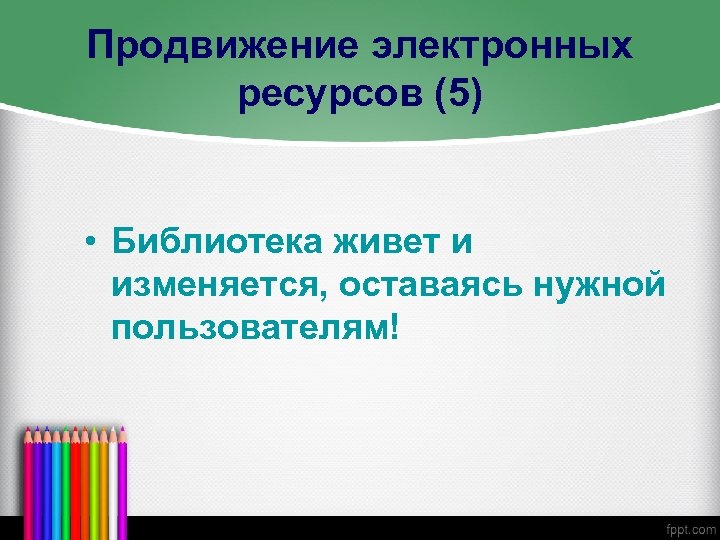 Продвижение электронных ресурсов (5)

• Библиотека живет и изменяется, оставаясь нужной пользователям!

fppt.com